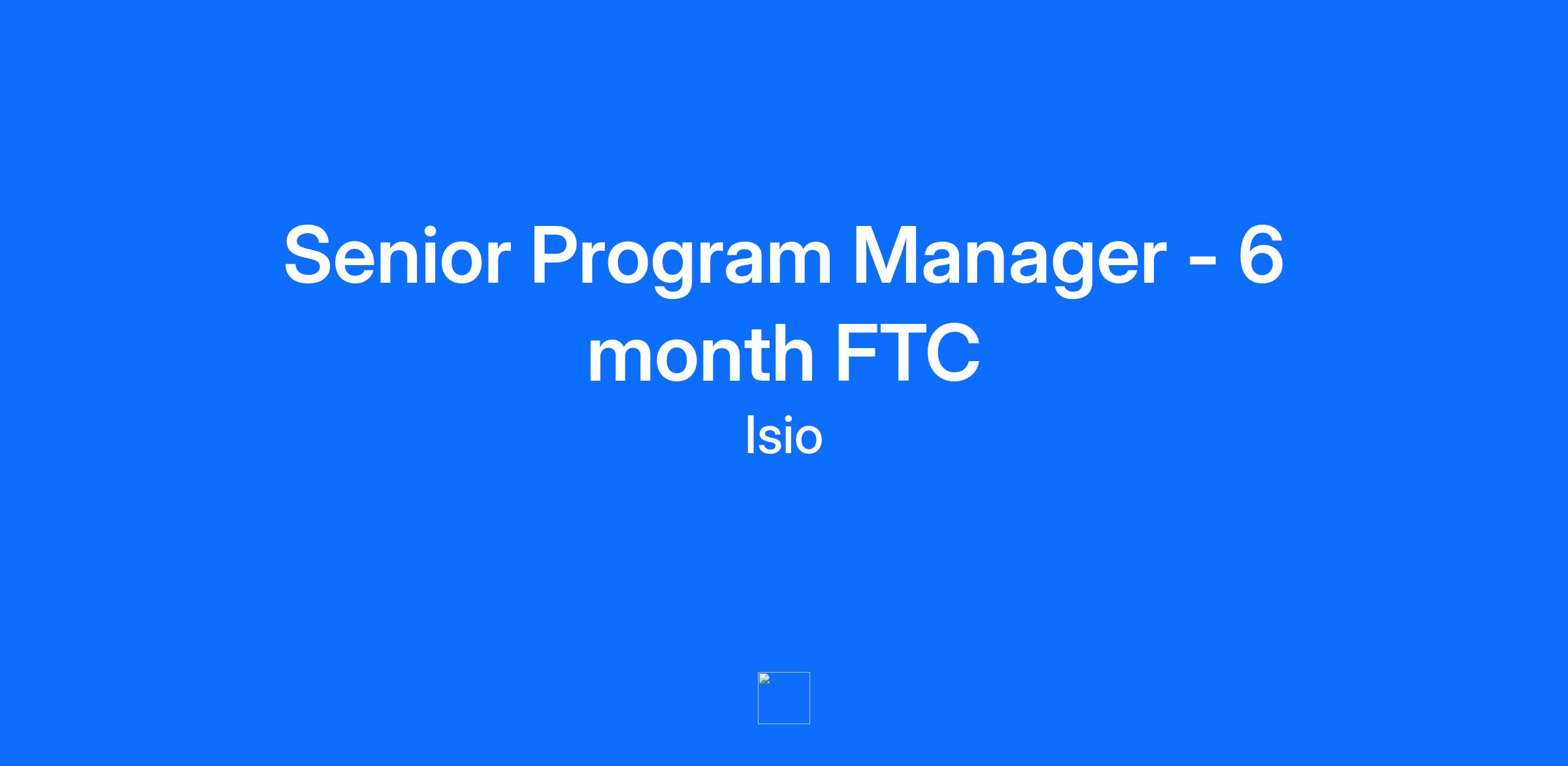 Senior Program Manager - 6 month FTC

Isio